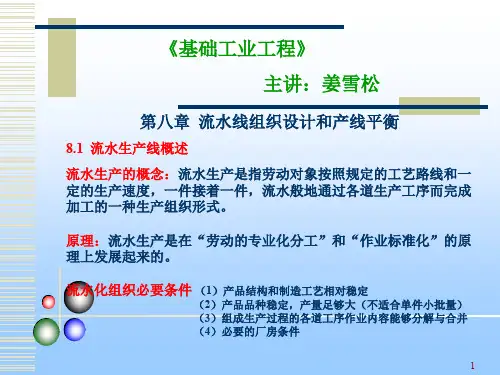 《基础工业工程》

主讲：姜雪松

第八章 流水线组织设计和产线平衡

8.1 流水生产线概述

流水生产的概念：流水生产是指劳动对象按照规定的工艺路线和一定的生产速度，一件接着一件，流水般地通过各道生产工序而完成加工的一种生产组织形式。

原理：流水生产是在“劳动的专业化分工”和“作业标准化”的原理上发展起来的。

流水化组织必要条件 （1）产品结构和制造工艺相对稳定
（2）产品品种稳定，产量足够大（不适合单件小批量）
（3）组成生产过程的各道工序作业内容能够分解与合并
（4）必要的厂房条件

1